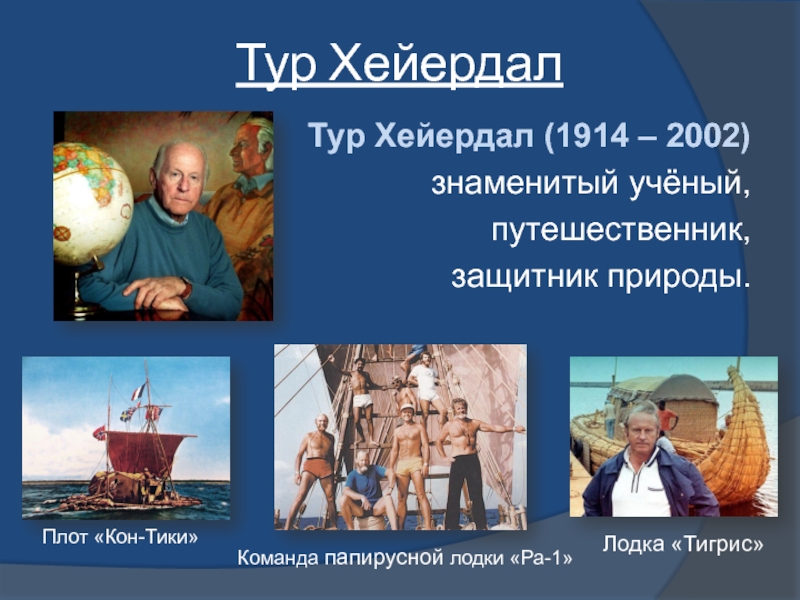 Тур Хейердал

Тур Хейердал (1914 – 2002) знаменитый учёный, путешественник, защитник природы.

Плот «Кон-Тики»

Команда папирусной лодки «Ра-1»

Лодка «Тигрис»